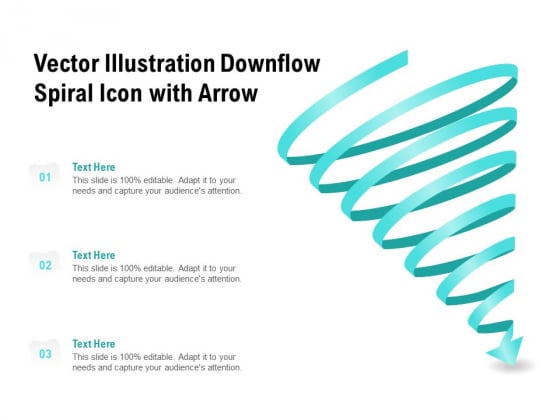 Vector Illustration Downflow Spiral Icon with Arrow

01
Text Here
This slide is 100% editable. Adapt it to your needs and capture your audience's attention.

02
Text Here
This slide is 100% editable. Adapt it to your needs and capture your audience's attention.

03
Text Here
This slide is 100% editable. Adapt it to your needs and capture your audience's attention.